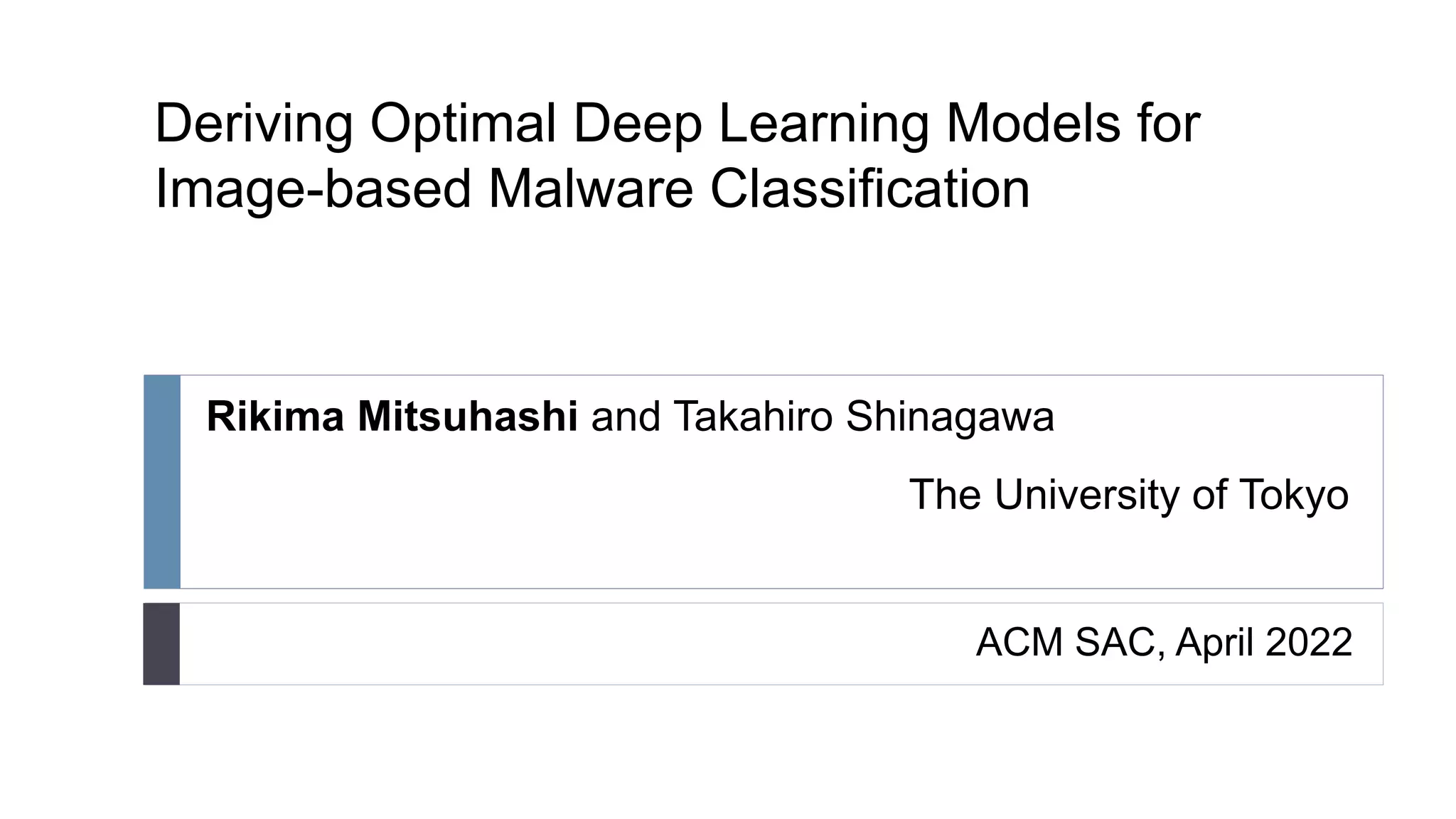 Deriving Optimal Deep Learning Models for Image-based Malware Classification

Rikima Mitsuhashi and Takahiro Shinagawa

The University of Tokyo

ACM SAC, April 2022